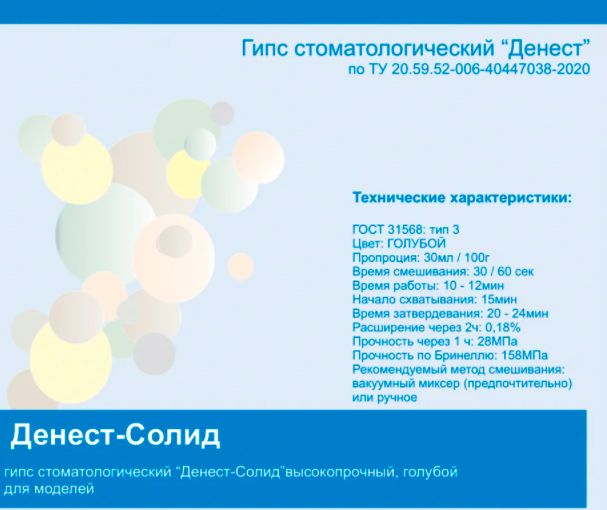 Гипс стоматологический “Денест”
по ТУ 20.59.52-006-40447038-2020

Технические характеристики:

ГОСТ 31568: тип 3
Цвет: ГОЛУБОЙ
Пропроция: 30мл / 100г
Время смешивания: 30 / 60 сек
Время работы: 10 - 12мин
Начало схватывания: 15мин
Время затвердевания: 20 - 24мин
Расширение через 2ч: 0,18%
Прочность через 1 ч: 28МПа
Прочность по Бринеллю: 158МПа
Рекомендуемый метод смешивания: вакуумный миксер (предпочтительно) или ручное

Денест-Солид

гипс стоматологический “Денест-Солид”высокопрочный, голубой для моделей